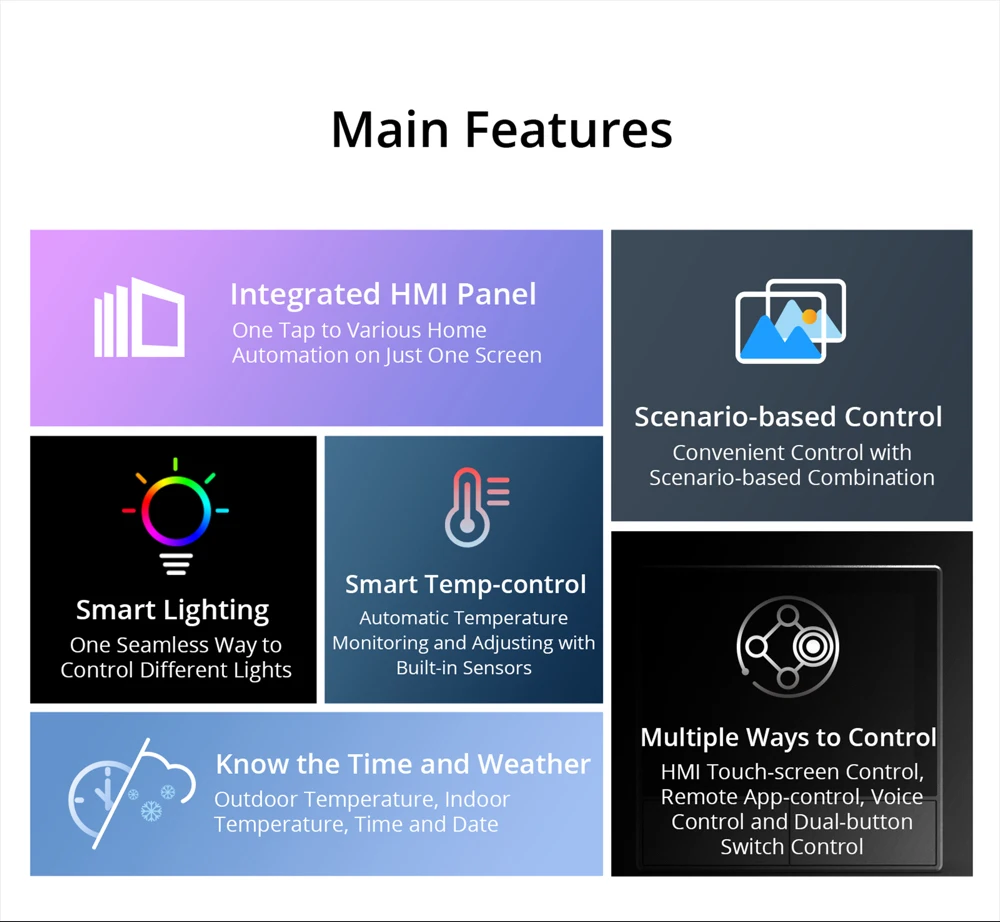 Main Features

Integrated HMI Panel
One Tap to Various Home Automation on Just One Screen

Scenario-based Control
Convenient Control with Scenario-based Combination

Smart Lighting
One Seamless Way to Control Different Lights

Smart Temp-control
Automatic Temperature Monitoring and Adjusting with Built-in Sensors

Multiple Ways to Control
HMI Touch-screen Control, Remote App-control, Voice Control and Dual-button Switch Control

Know the Time and Weather
Outdoor Temperature, Indoor Temperature, Time and Date